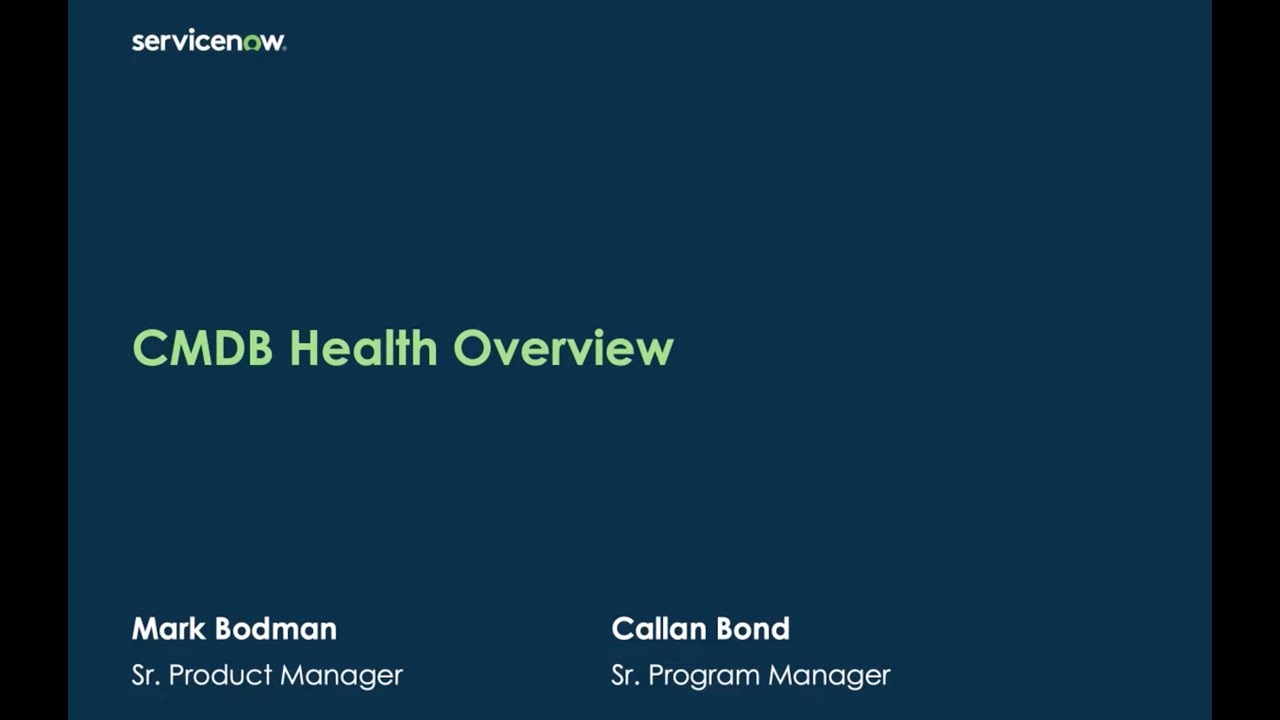 servicenow.

CMDB Health Overview

Mark Bodman
Sr. Product Manager

Callan Bond
Sr. Program Manager